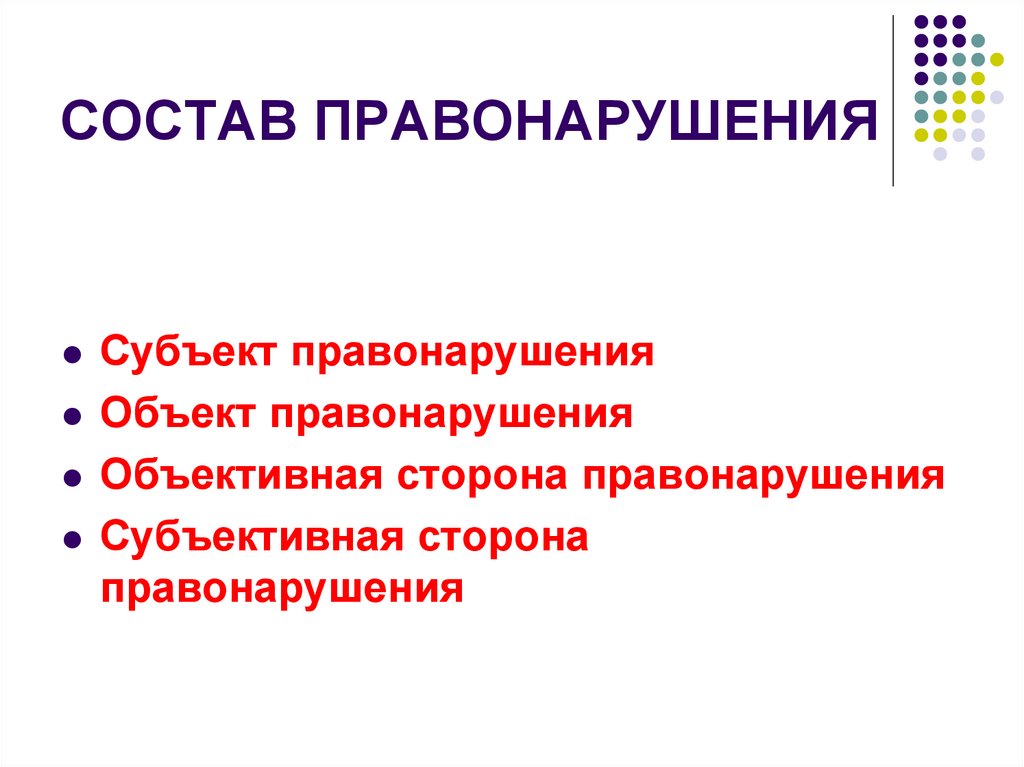 СОСТАВ ПРАВОНАРУШЕНИЯ

- Субъект правонарушения
- Объект правонарушения
- Объективная сторона правонарушения
- Субъективная сторона правонарушения